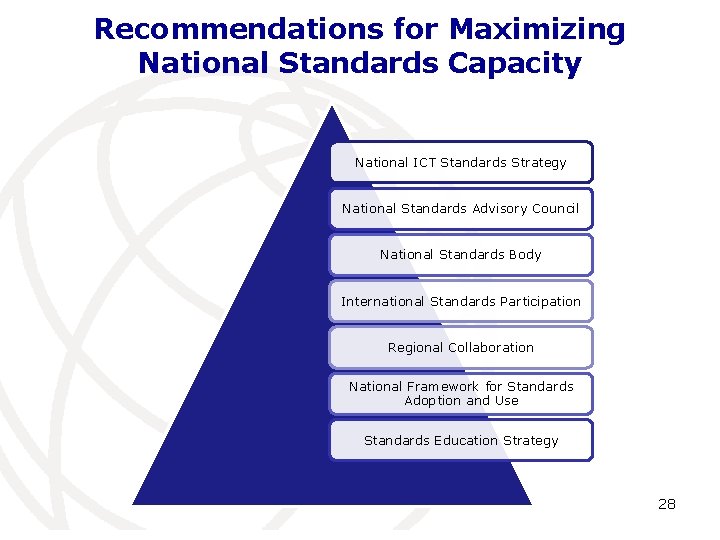 Recommendations for Maximizing National Standards Capacity

National ICT Standards Strategy

National Standards Advisory Council

National Standards Body

International Standards Participation

Regional Collaboration

National Framework for Standards Adoption and Use

Standards Education Strategy

28